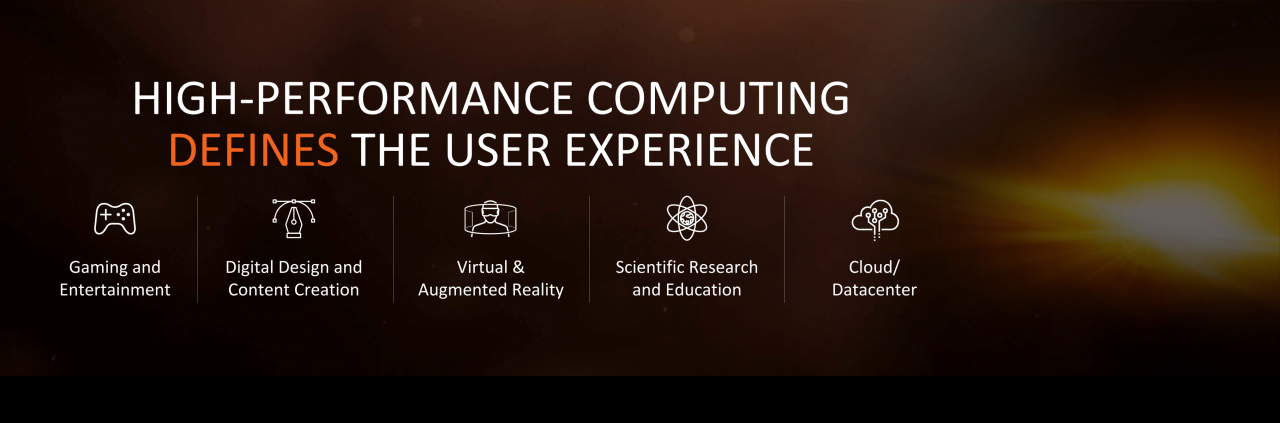 HIGH-PERFORMANCE COMPUTING DEFINES THE USER EXPERIENCE

Gaming and Entertainment

Digital Design and Content Creation

Virtual & Augmented Reality

Scientific Research and Education

Cloud/ Datacenter